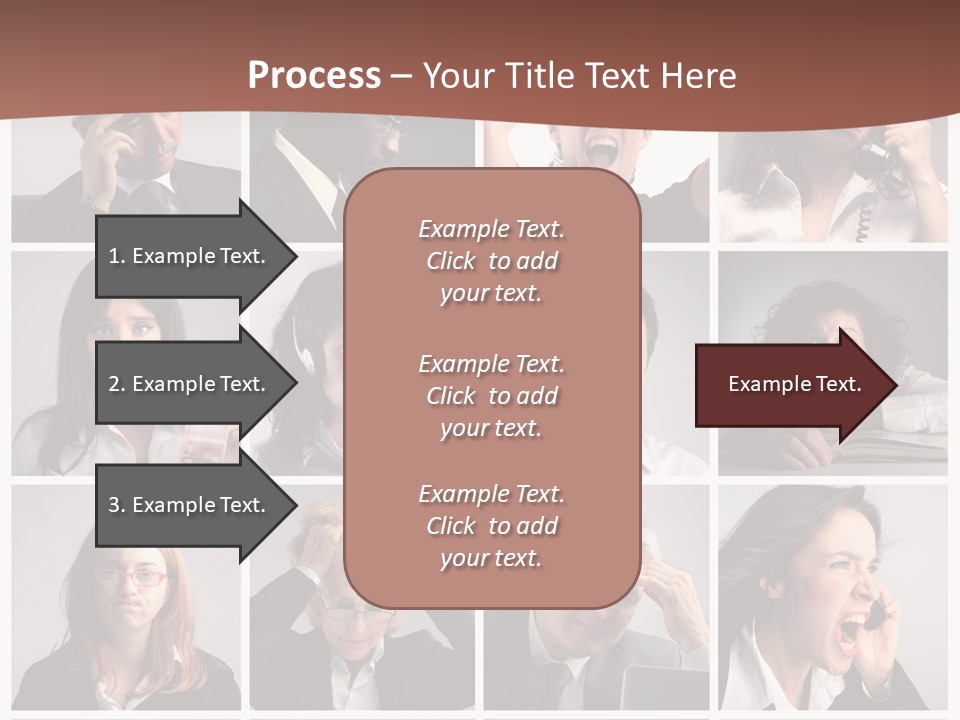 Process – Your Title Text Here

1. Example Text.

2. Example Text.

3. Example Text.

Example Text. Click to add your text.

Example Text. Click to add your text.

Example Text. Click to add your text.

Example Text.